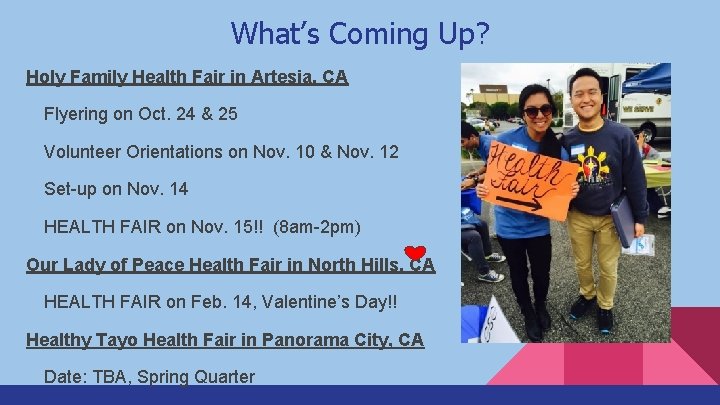 What's Coming Up?

Holy Family Health Fair in Artesia, CA

Flyering on Oct. 24 & 25

Volunteer Orientations on Nov. 10 & Nov. 12

Set-up on Nov. 14

HEALTH FAIR on Nov. 15!! (8am-2pm)

Our Lady of Peace Health Fair in North Hills, CA

HEALTH FAIR on Feb. 14, Valentine's Day!!

Healthy Tayo Health Fair in Panorama City, CA

Date: TBA, Spring Quarter

Health Fair

WE SERVE